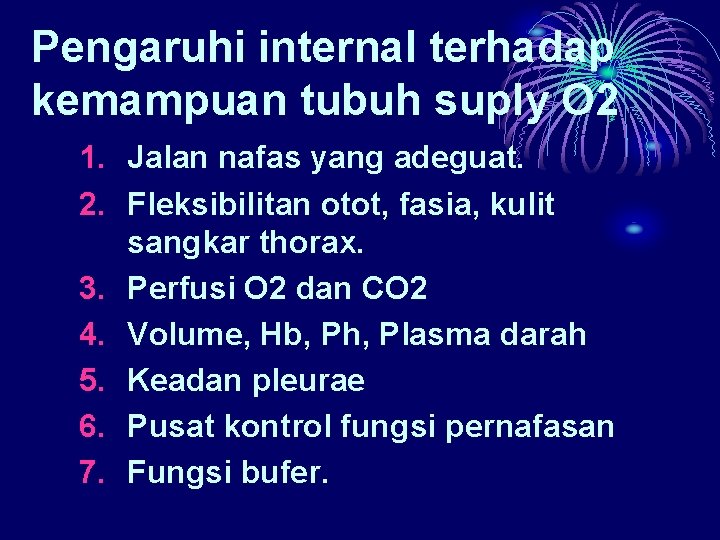 Pengaruhi internal terhadap kemampuan tubuh suply O2

1. Jalan nafas yang adeguat.
2. Fleksibilitan otot, fasia, kulit sangkar thorax.
3. Perfusi O2 dan CO2
4. Volume, Hb, Ph, Plasma darah
5. Keadan pleurae
6. Pusat kontrol fungsi pernafasan
7. Fungsi bufer.